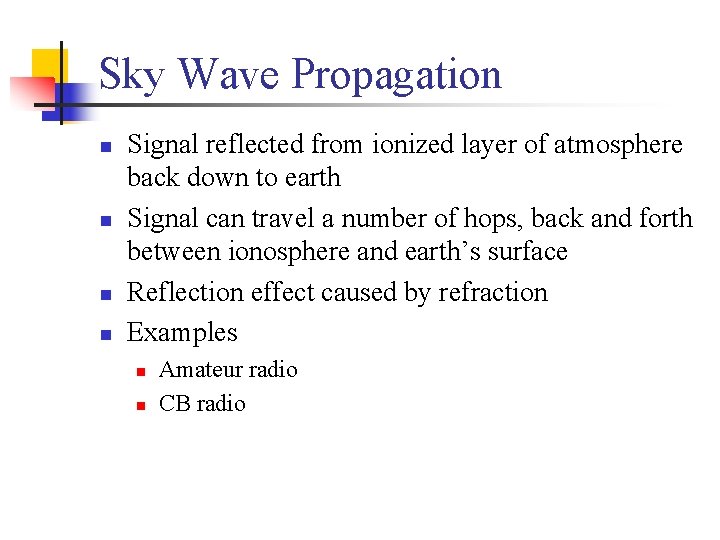 Sky Wave Propagation

- Signal reflected from ionized layer of atmosphere back down to earth
- Signal can travel a number of hops, back and forth between ionosphere and earth’s surface
- Reflection effect caused by refraction
- Examples
  - Amateur radio
  - CB radio